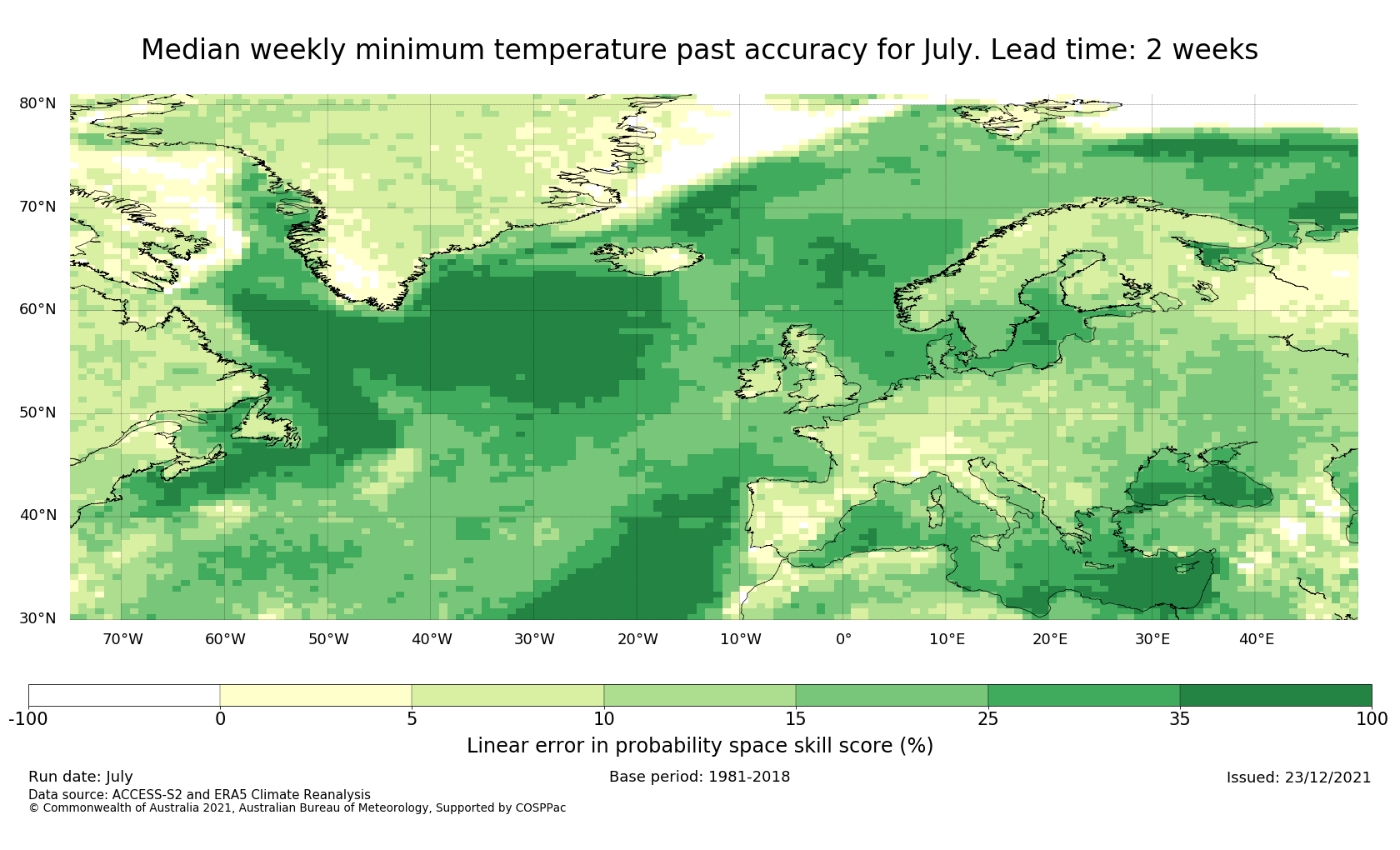 Median weekly minimum temperature past accuracy for July. Lead time: 2 weeks

80°N
70°N
60°N
50°N
40°N
30°N

70°W 60°W 50°W 40°W 30°W 20°W 10°W 0° 10°E 20°E 30°E 40°E

-100 0 5 10 15 25 35 100

Linear error in probability space skill score (%)

Run date: July
Base period: 1981-2018
Issued: 23/12/2021
Data source: ACCESS-S2 and ERA5 Climate Reanalysis
© Commonwealth of Australia 2021, Australian Bureau of Meteorology, Supported by COSPPac